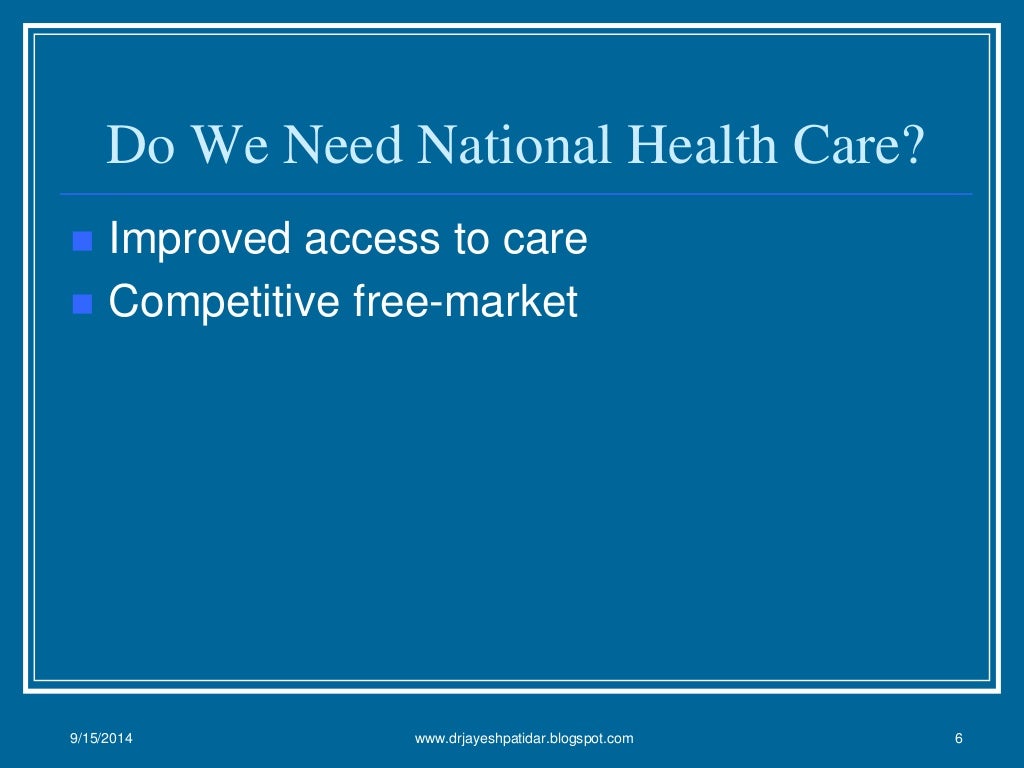 Do We Need National Health Care?

- Improved access to care
- Competitive free-market

9/15/2014 www.drjayeshpatidar.blogspot.com 6